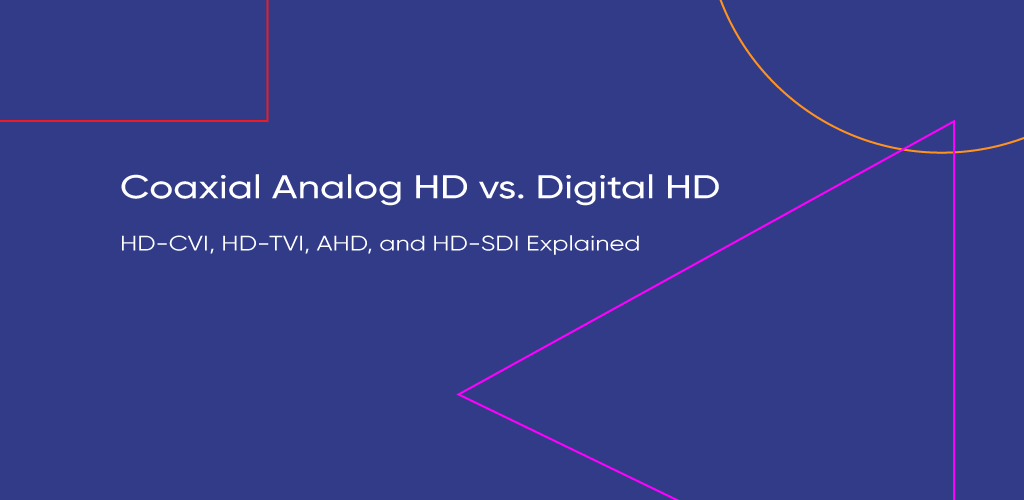 Coaxial Analog HD vs. Digital HD

HD-CVI, HD-TVI, AHD, and HD-SDI Explained